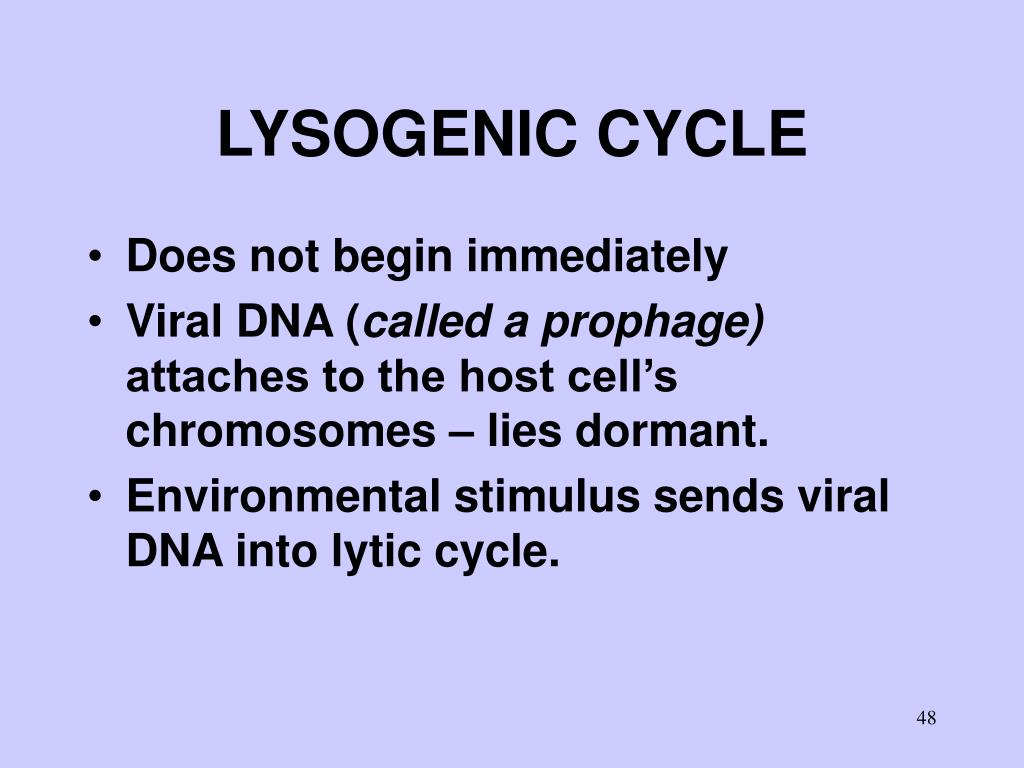 LYSOGENIC CYCLE

• Does not begin immediately
• Viral DNA (called a prophage) attaches to the host cell's chromosomes – lies dormant.
• Environmental stimulus sends viral DNA into lytic cycle.

48